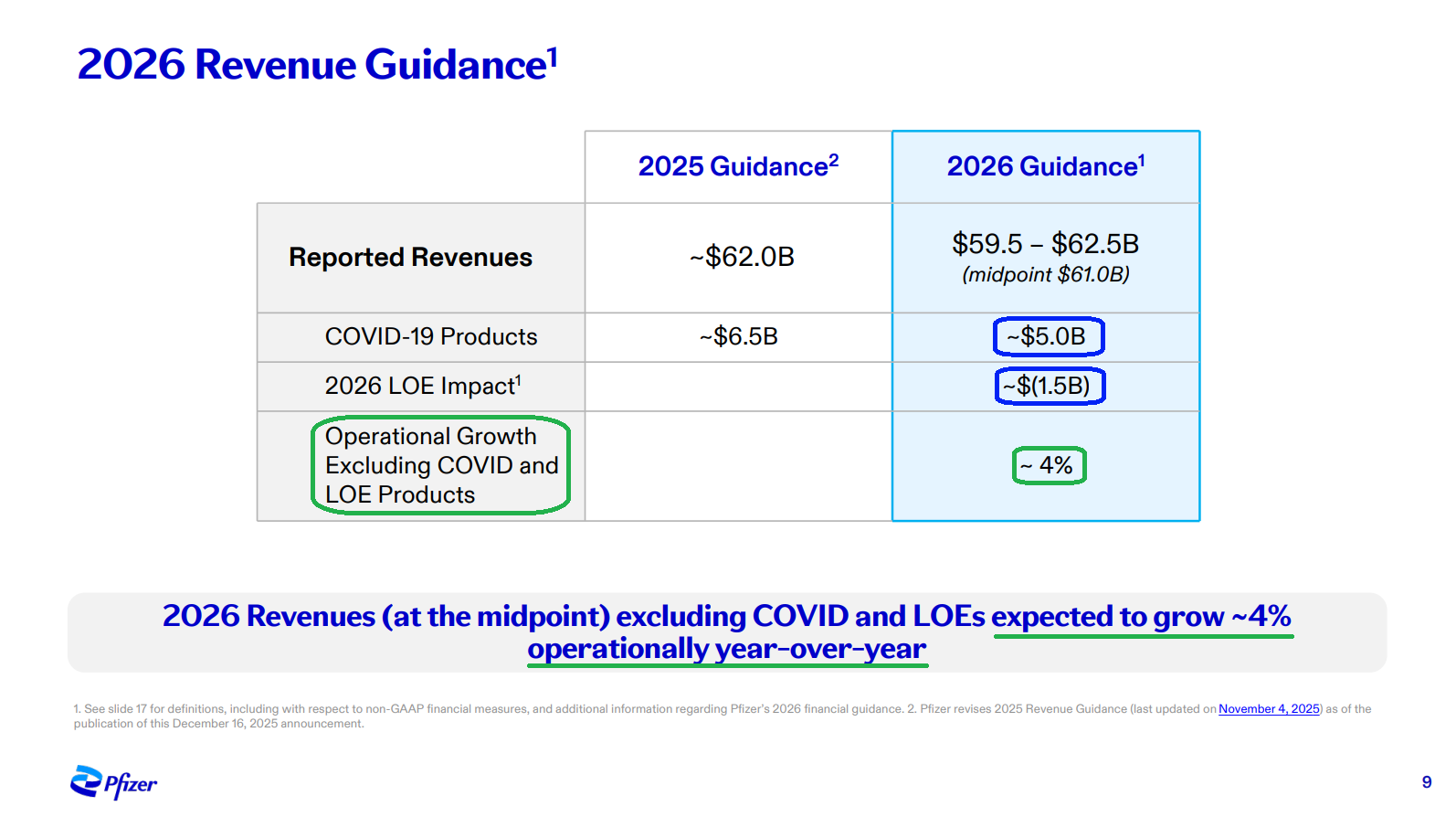 2026 Revenue Guidance$^1$

| | 2025 Guidance$^2$ | 2026 Guidance$^1$ |
|---|---|---|
| Reported Revenues | ~\$62.0B | \$59.5 – \$62.5B (midpoint \$61.0B) |
| COVID-19 Products | ~\$6.5B | ~\$5.0B |
| 2026 LOE Impact$^1$ | | ~\$(1.5B) |
| Operational Growth Excluding COVID and LOE Products | | ~ 4% |

2026 Revenues (at the midpoint) excluding COVID and LOEs expected to grow ~4% operationally year-over-year

1. See slide 17 for definitions, including with respect to non-GAAP financial measures, and additional information regarding Pfizer's 2026 financial guidance. 2. Pfizer revises 2025 Revenue Guidance (last updated on November 4, 2025) as of the publication of this December 16, 2025 announcement.

Pfizer

9